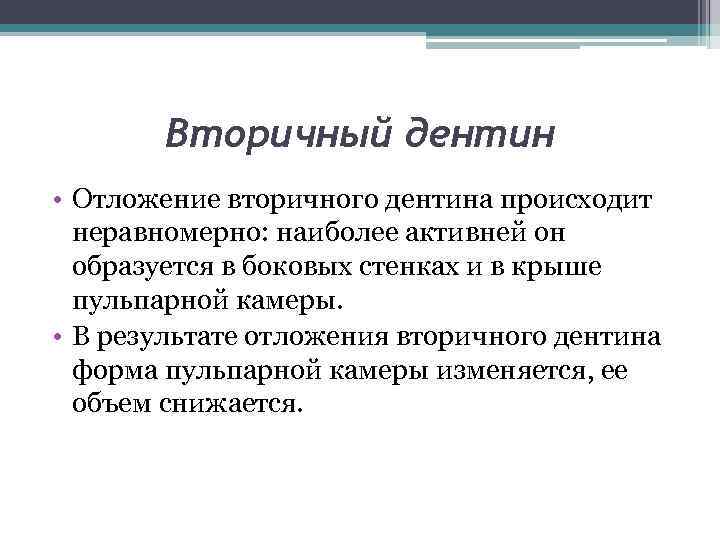 Вторичный дентин

• Отложение вторичного дентина происходит неравномерно: наиболее активней он образуется в боковых стенках и в крыше пульпарной камеры.
• В результате отложения вторичного дентина форма пульпарной камеры изменяется, ее объем снижается.